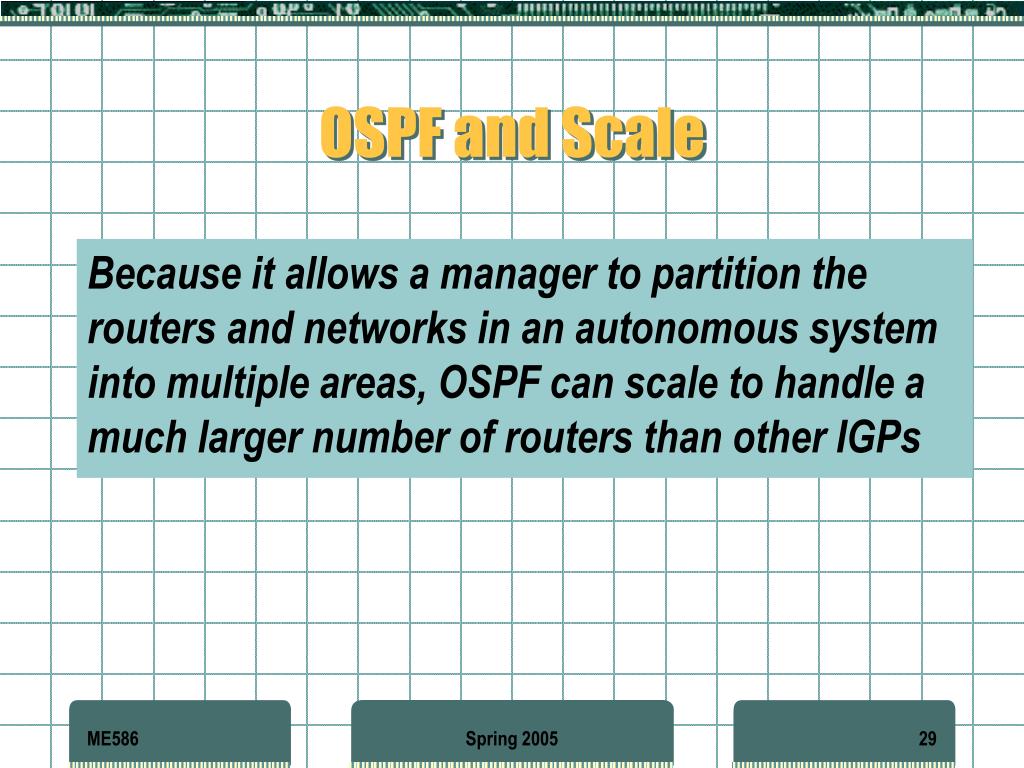 OSPF and Scale

Because it allows a manager to partition the routers and networks in an autonomous system into multiple areas, OSPF can scale to handle a much larger number of routers than other IGPs

ME586

Spring 2005

29